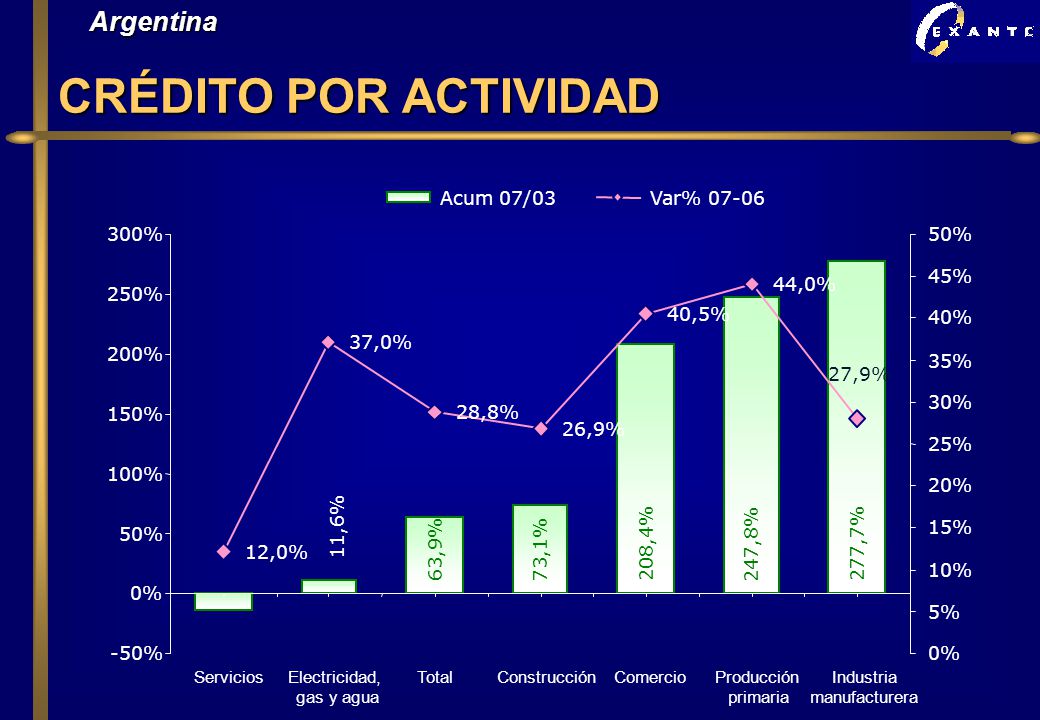 Argentina

EXANTE

CRÉDITO POR ACTIVIDAD

Acum 07/03
Var% 07-06

300%
250%
200%
150%
100%
50%
0%
-50%

50%
45%
40%
35%
30%
25%
20%
15%
10%
5%
0%

12,0%
37,0%
28,8%
26,9%
40,5%
44,0%
27,9%

11,6%
63,9%
73,1%
208,4%
247,8%
277,7%

Servicios
Electricidad, gas y agua
Total
Construcción
Comercio
Producción primaria
Industria manufacturera